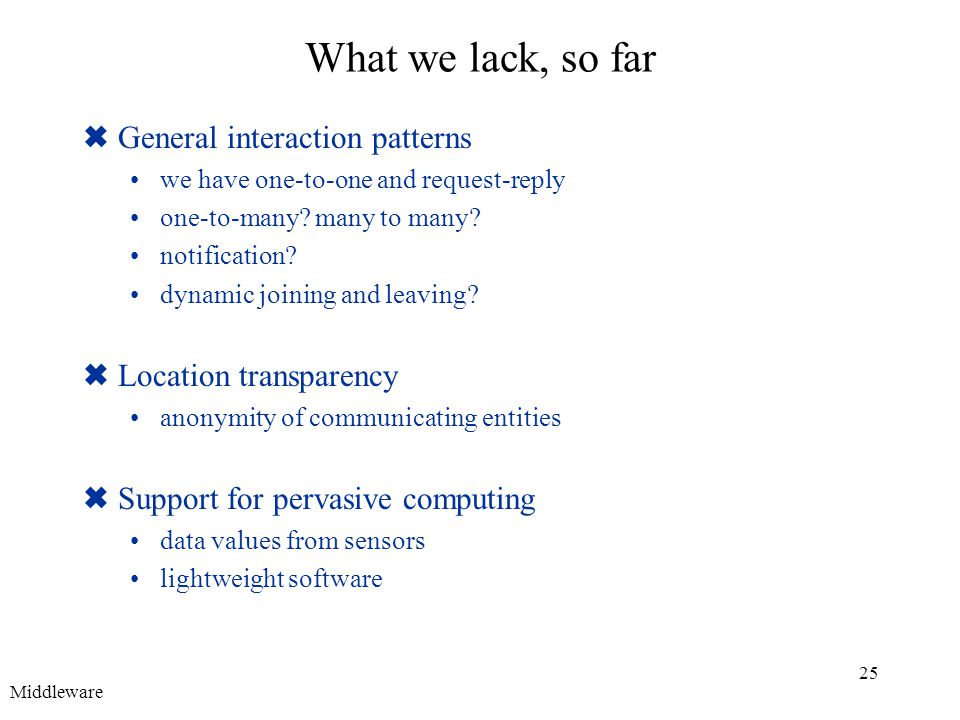 What we lack, so far

✖ General interaction patterns
• we have one-to-one and request-reply
• one-to-many? many to many?
• notification?
• dynamic joining and leaving?

✖ Location transparency
• anonymity of communicating entities

✖ Support for pervasive computing
• data values from sensors
• lightweight software

25

Middleware